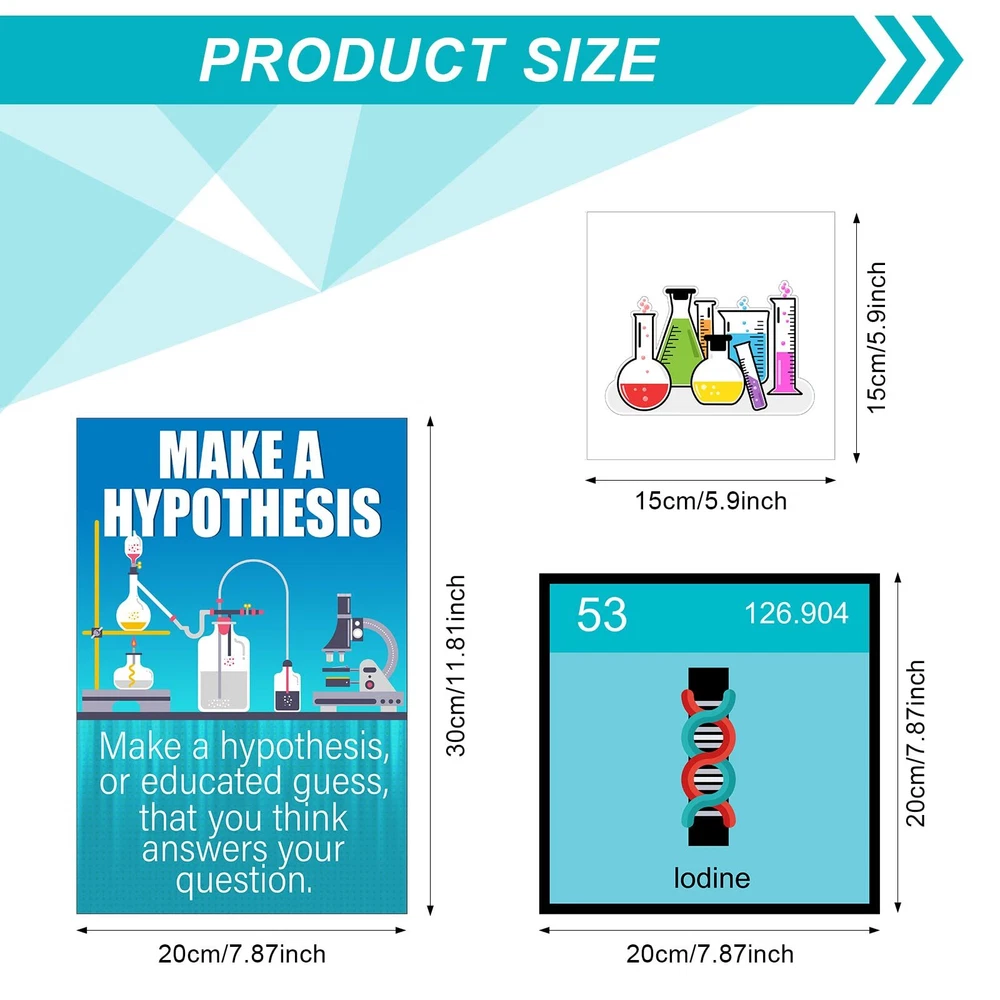 PRODUCT SIZE

15cm/5.9inch

15cm/5.9inch

MAKE A HYPOTHESIS

Make a hypothesis, or educated guess, that you think answers your question.

30cm/11.81inch

20cm/7.87inch

53 126.904

Iodine

20cm/7.87inch

20cm/7.87inch